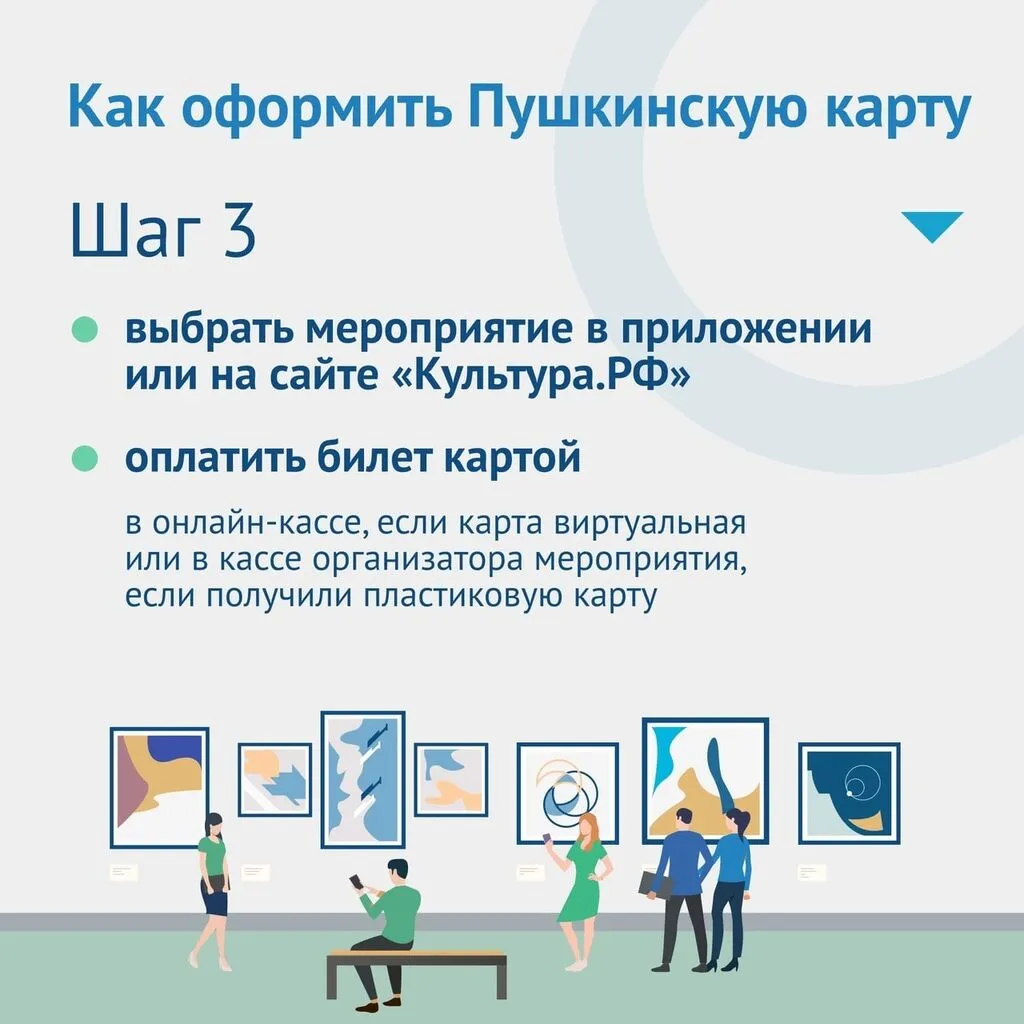 Как оформить Пушкинскую карту

Шаг 3

• выбрать мероприятие в приложении или на сайте «Культура.РФ»

• оплатить билет картой

в онлайн-кассе, если карта виртуальная или в кассе организатора мероприятия, если получили пластиковую карту